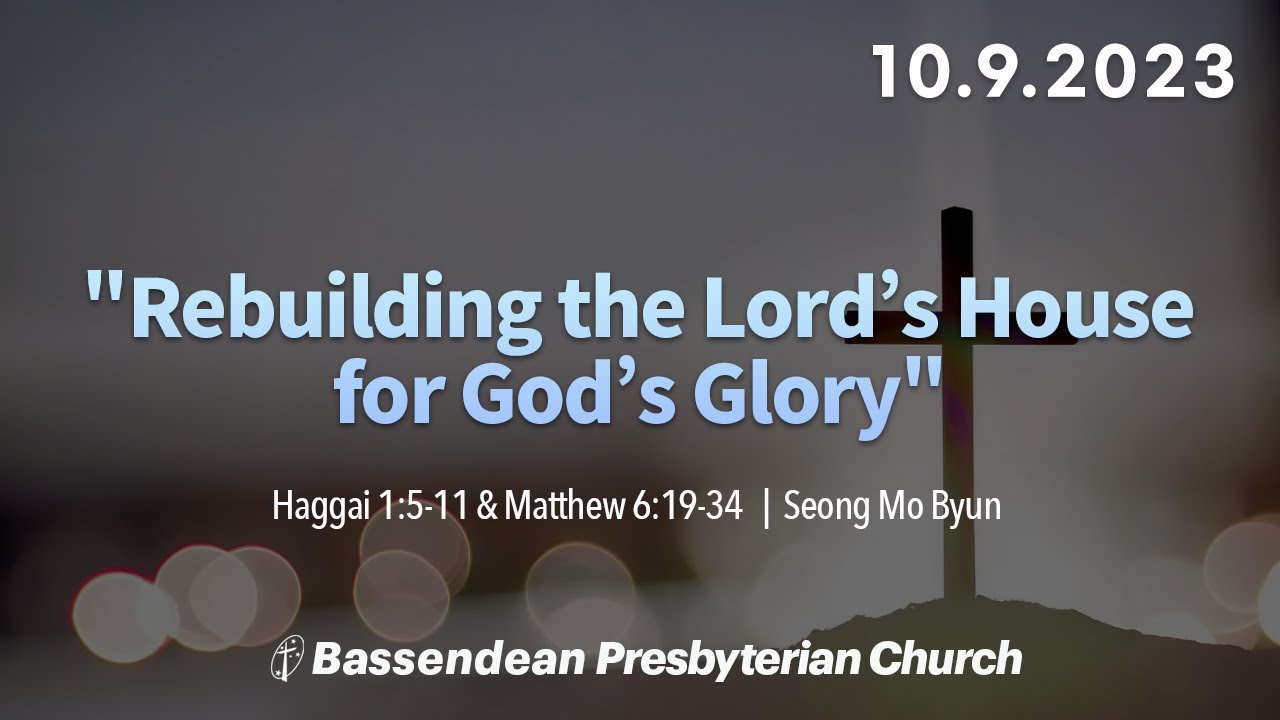 10.9.2023

"Rebuilding the Lord’s House for God’s Glory"

Haggai 1:5-11 & Matthew 6:19-34 | Seong Mo Byun

Bassendean Presbyterian Church